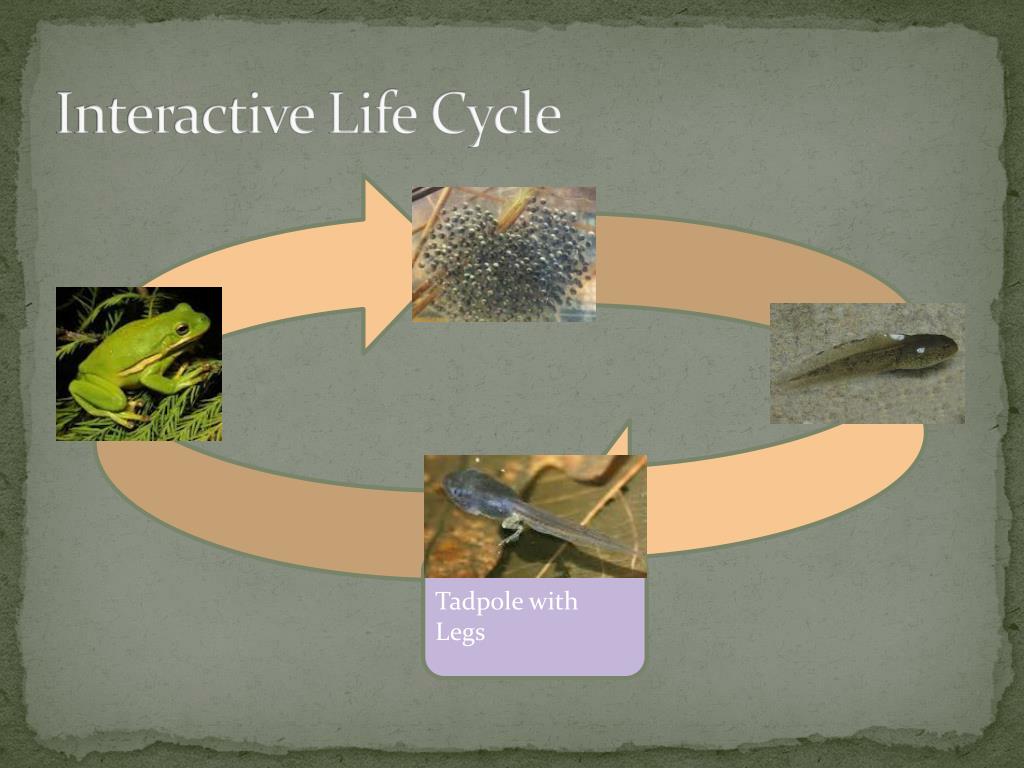 Interactive Life Cycle

Tadpole with Legs